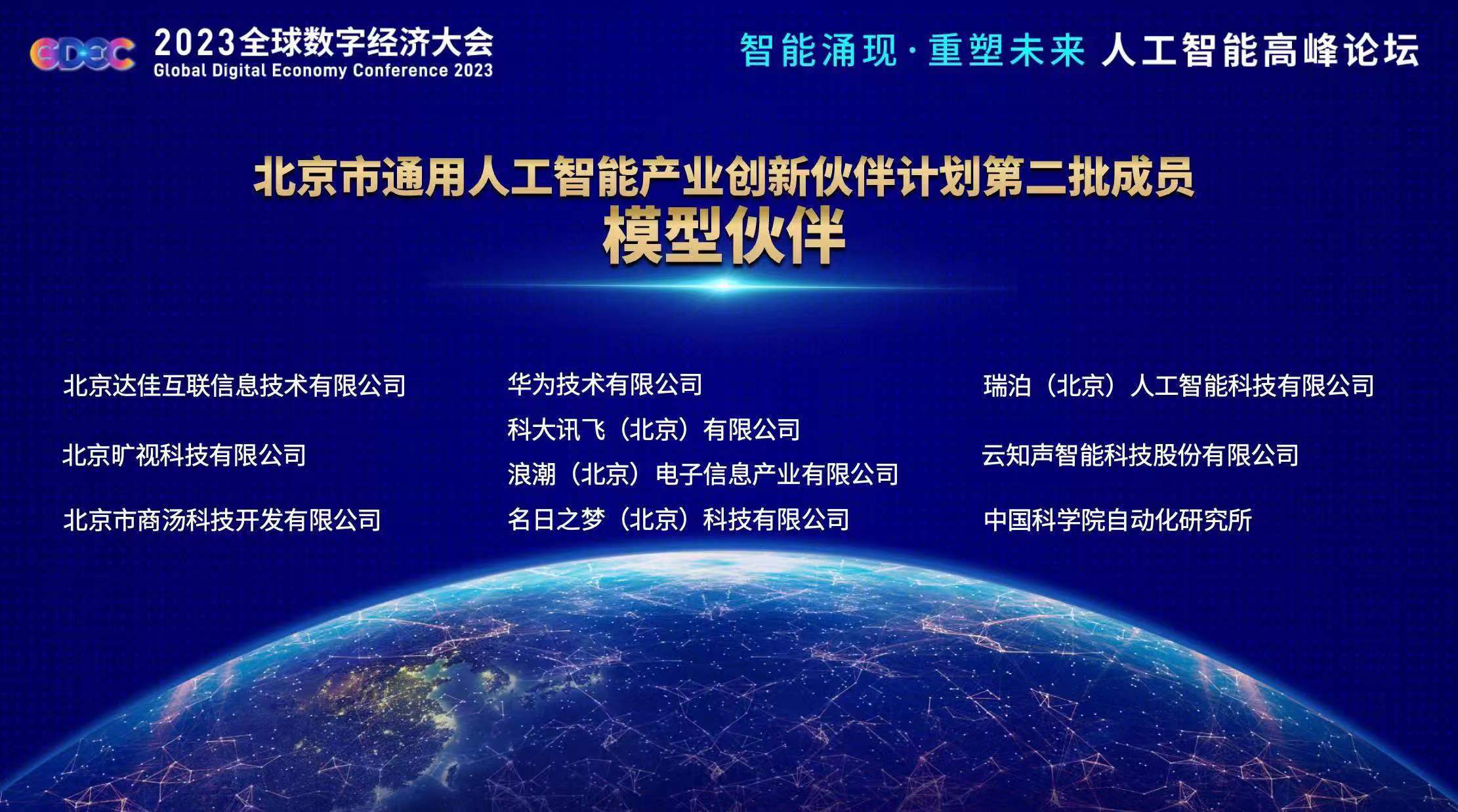 GDEC 2023全球数字经济大会
Global Digital Economy Conference 2023

智能涌现·重塑未来 人工智能高峰论坛

北京市通用人工智能产业创新伙伴计划第二批成员
模型伙伴

北京达佳互联信息技术有限公司
北京旷视科技有限公司
北京市商汤科技开发有限公司

华为技术有限公司
科大讯飞（北京）有限公司
浪潮（北京）电子信息产业有限公司
名日之梦（北京）科技有限公司

瑞泊（北京）人工智能科技有限公司
云知声智能科技股份有限公司
中国科学院自动化研究所